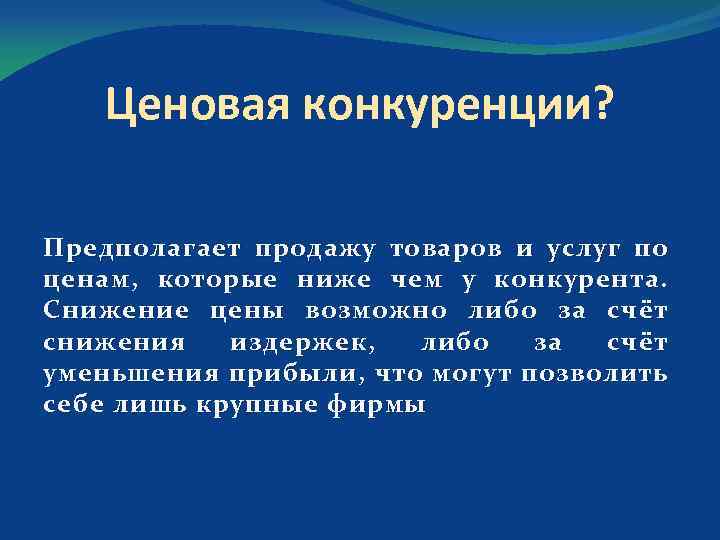 Ценовая конкуренции?

Предполагает продажу товаров и услуг по ценам, которые ниже чем у конкурента. Снижение цены возможно либо за счёт снижения издержек, либо за счёт уменьшения прибыли, что могут позволить себе лишь крупные фирмы